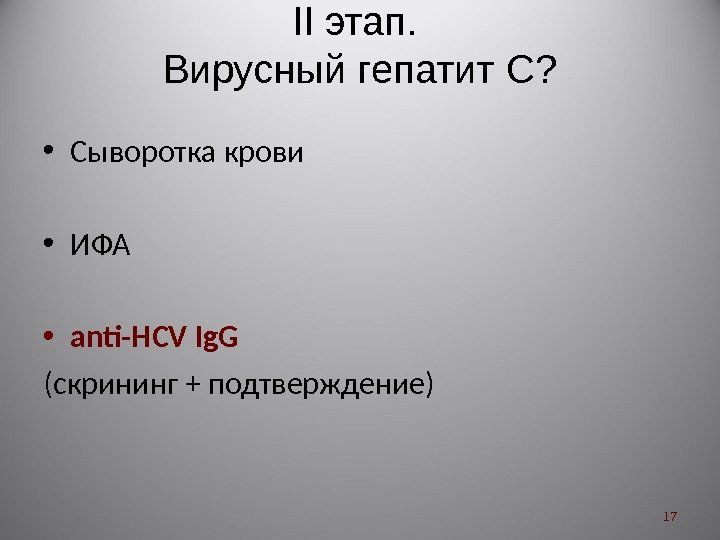 II этап.
Вирусный гепатит С?

• Сыворотка крови

• ИФА

• anti-HCV IgG
(скрининг + подтверждение)

17